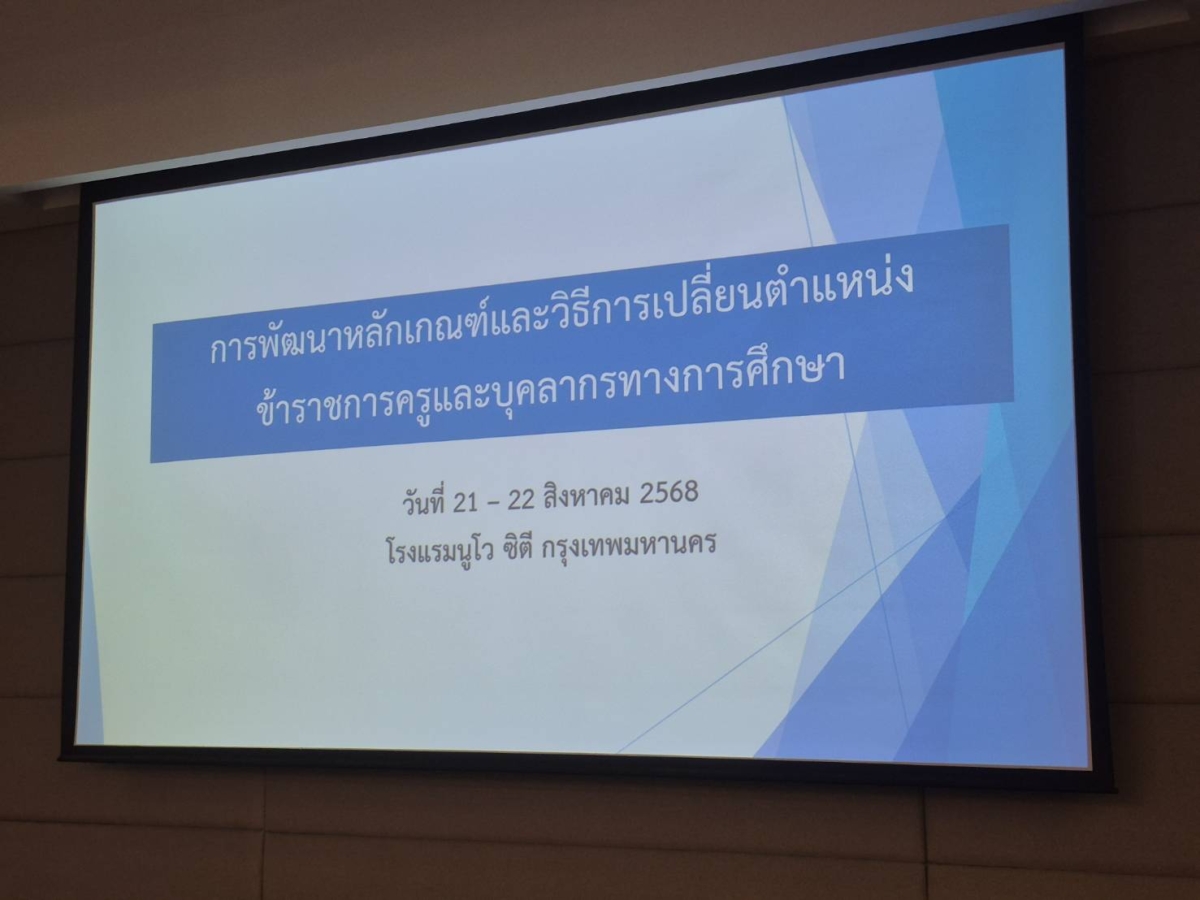 การพัฒนาหลักเกณฑ์และวิธีการเปลี่ยนตำแหน่ง
ข้าราชการครูและบุคลากรทางการศึกษา

วันที่ 21 – 22 สิงหาคม 2568
โรงแรมนูโว ซิตี กรุงเทพมหานคร